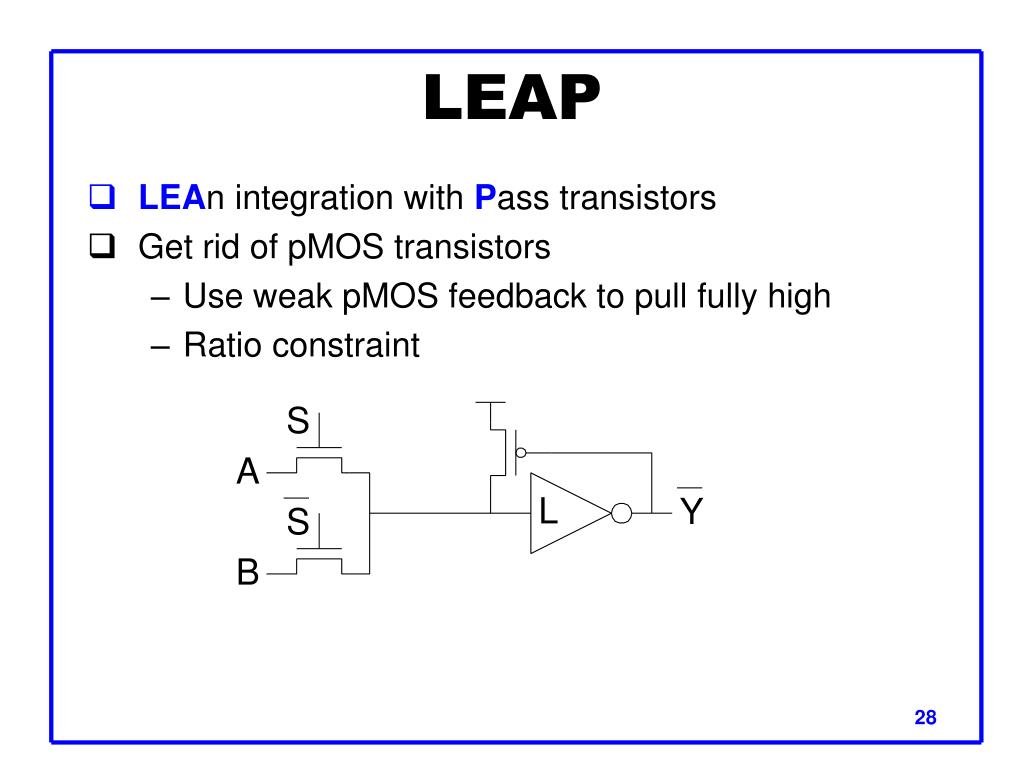 LEAP

❑ LEAn integration with Pass transistors
❑ Get rid of pMOS transistors
– Use weak pMOS feedback to pull fully high
– Ratio constraint

S
A
$\overline{S}$
B
L
$\overline{Y}$

28